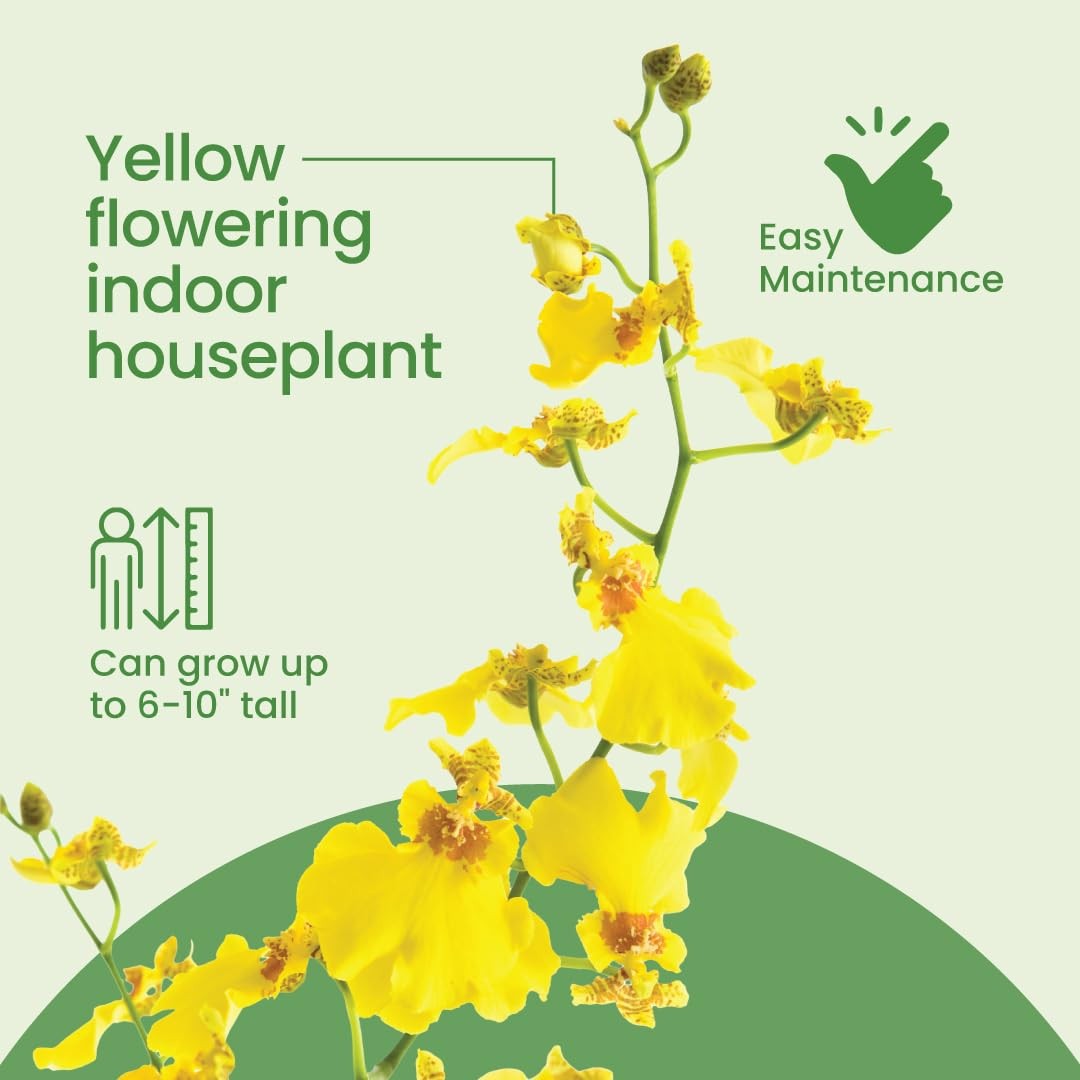 Yellow flowering indoor houseplant

Easy Maintenance

Can grow up to 6-10" tall